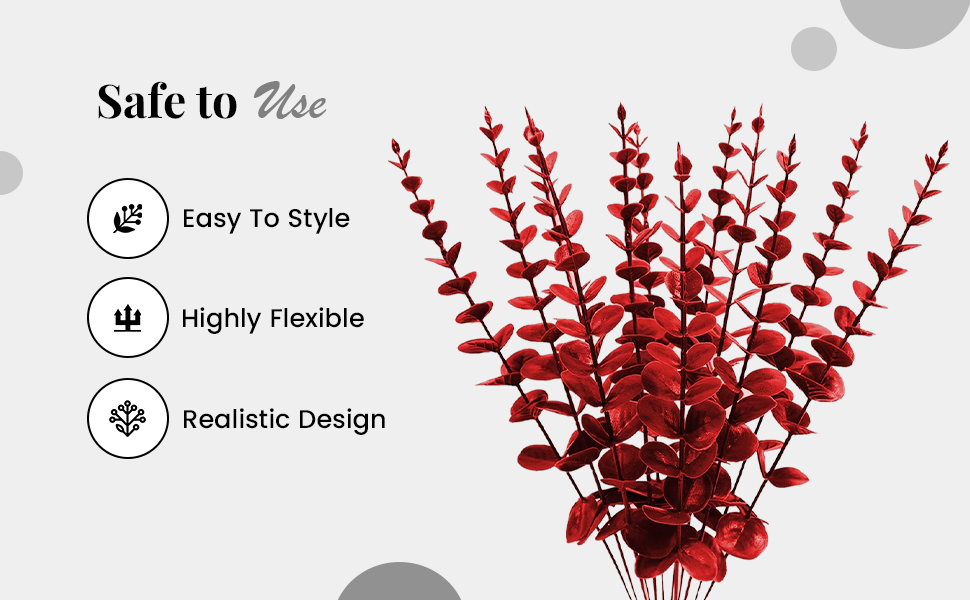 Safe to Use

Easy To Style

Highly Flexible

Realistic Design